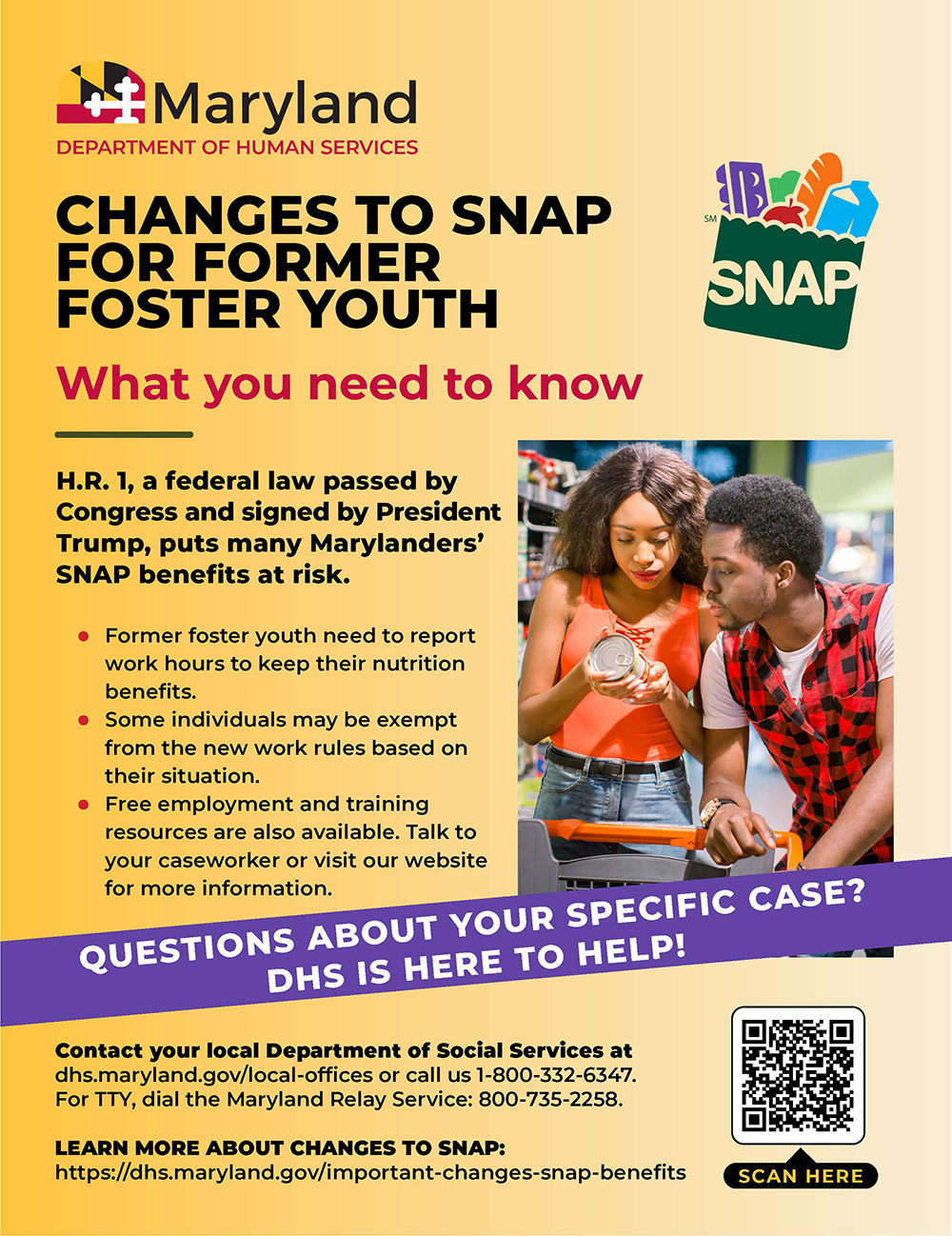 Maryland
DEPARTMENT OF HUMAN SERVICES

CHANGES TO SNAP FOR FORMER FOSTER YOUTH

SM SNAP

What you need to know

H.R. 1, a federal law passed by Congress and signed by President Trump, puts many Marylanders' SNAP benefits at risk.

- Former foster youth need to report work hours to keep their nutrition benefits.
- Some individuals may be exempt from the new work rules based on their situation.
- Free employment and training resources are also available. Talk to your caseworker or visit our website for more information.

QUESTIONS ABOUT YOUR SPECIFIC CASE? DHS IS HERE TO HELP!

Contact your local Department of Social Services at dhs.maryland.gov/local-offices or call us 1-800-332-6347. For TTY, dial the Maryland Relay Service: 800-735-2258.

LEARN MORE ABOUT CHANGES TO SNAP:
https://dhs.maryland.gov/important-changes-snap-benefits

SCAN HERE